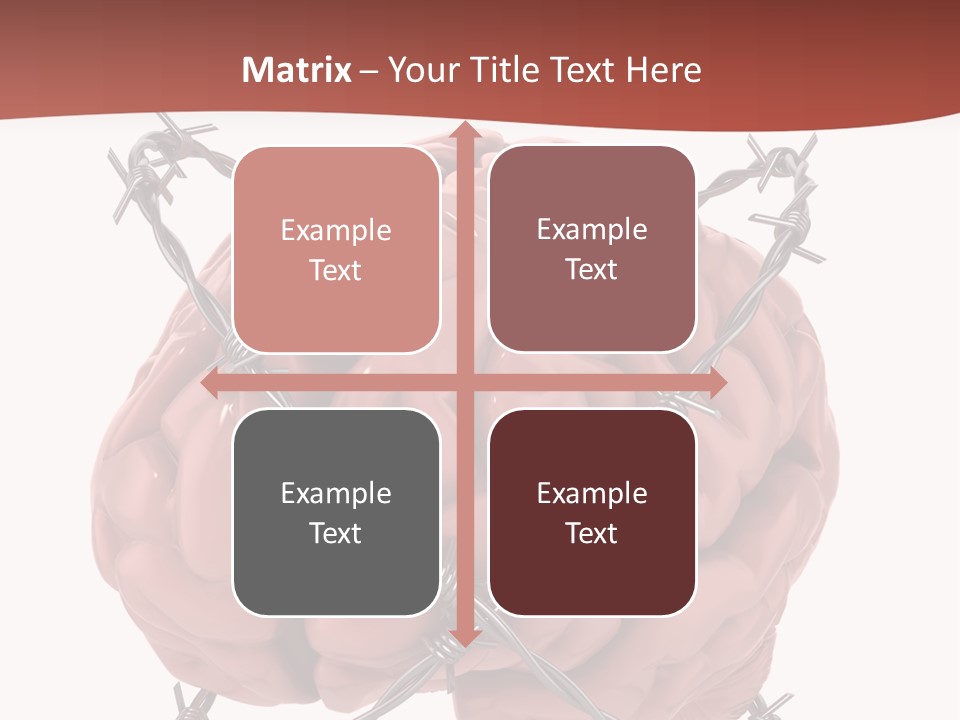 Matrix – Your Title Text Here

Example Text

Example Text

Example Text

Example Text